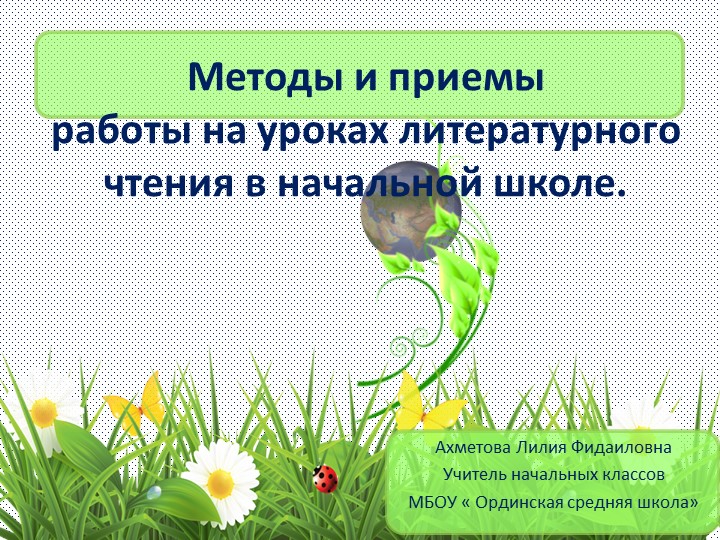 Методы и приемы
работы на уроках литературного чтения в начальной школе.

Ахметова Лилия Фидаиловна
Учитель начальных классов
МБОУ « Ординская средняя школа»